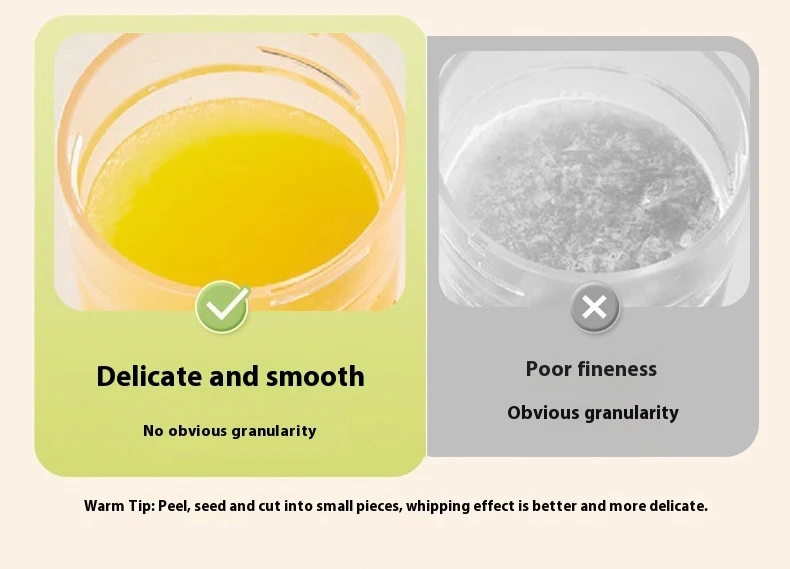 Delicate and smooth

No obvious granularity

Poor fineness

Obvious granularity

Warm Tip: Peel, seed and cut into small pieces, whipping effect is better and more delicate.